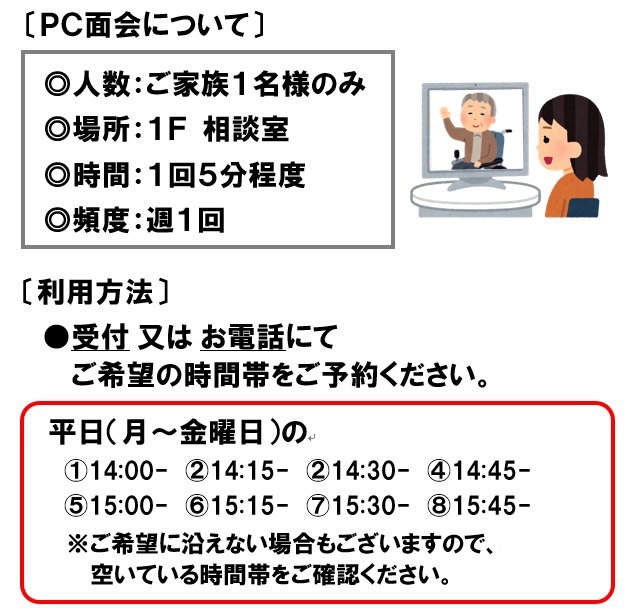 〔PC面会について〕

◎人数:ご家族1名様のみ
◎場所:1F 相談室
◎時間:1回5分程度
◎頻度:週1回

〔利用方法〕

●受付 又は お電話にて
ご希望の時間帯をご予約ください。

平日(月～金曜日)の
①14:00- ②14:15- ②14:30- ④14:45-
⑤15:00- ⑥15:15- ⑦15:30- ⑧15:45-
※ご希望に沿えない場合もございますので、
空いている時間帯をご確認ください。